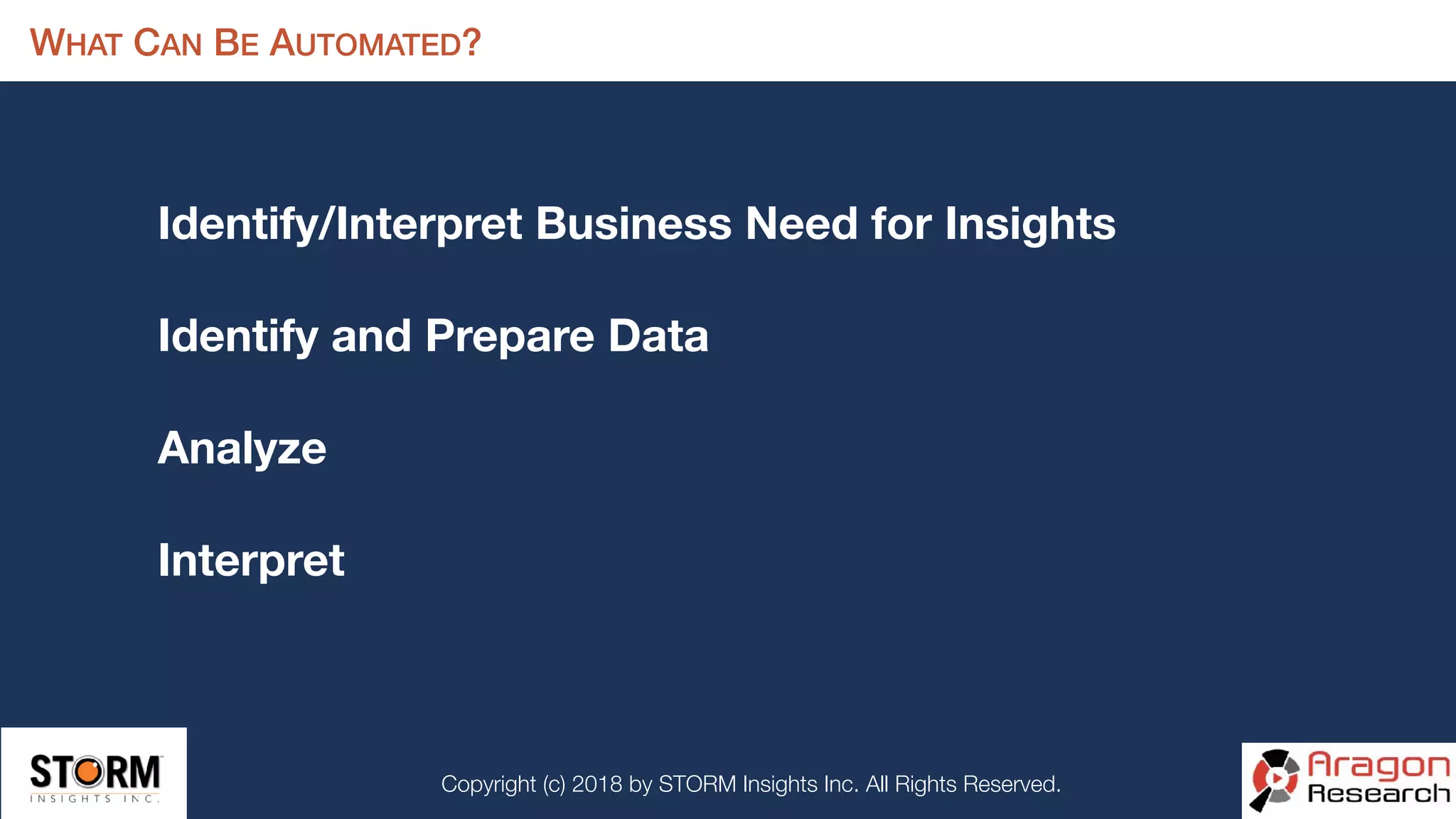 WHAT CAN BE AUTOMATED?

Identify/Interpret Business Need for Insights

Identify and Prepare Data

Analyze

Interpret

STORM INSIGHTS INC.

Copyright (c) 2018 by STORM Insights Inc. All Rights Reserved.

Aragon Research